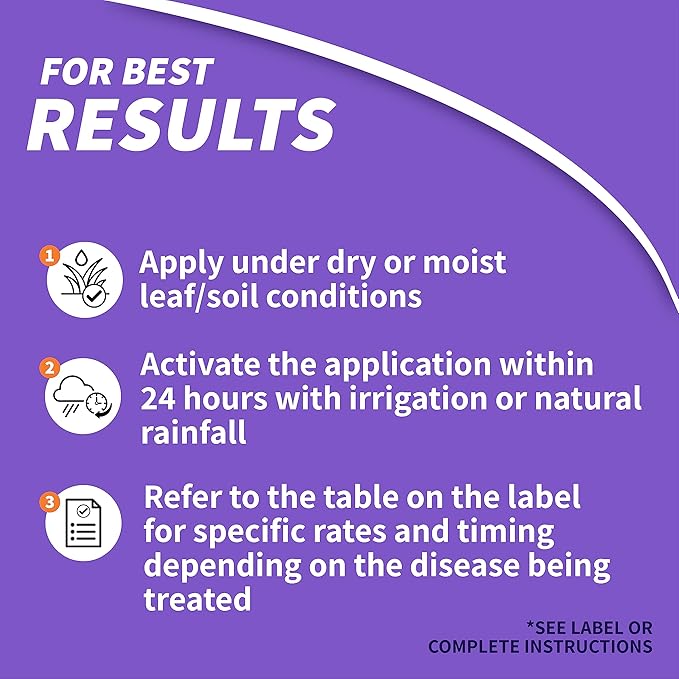 FOR BEST
RESULTS

1
Apply under dry or moist leaf/soil conditions

2
Activate the application within 24 hours with irrigation or natural rainfall

3
Refer to the table on the label for specific rates and timing depending on the disease being treated

*SEE LABEL OR COMPLETE INSTRUCTIONS